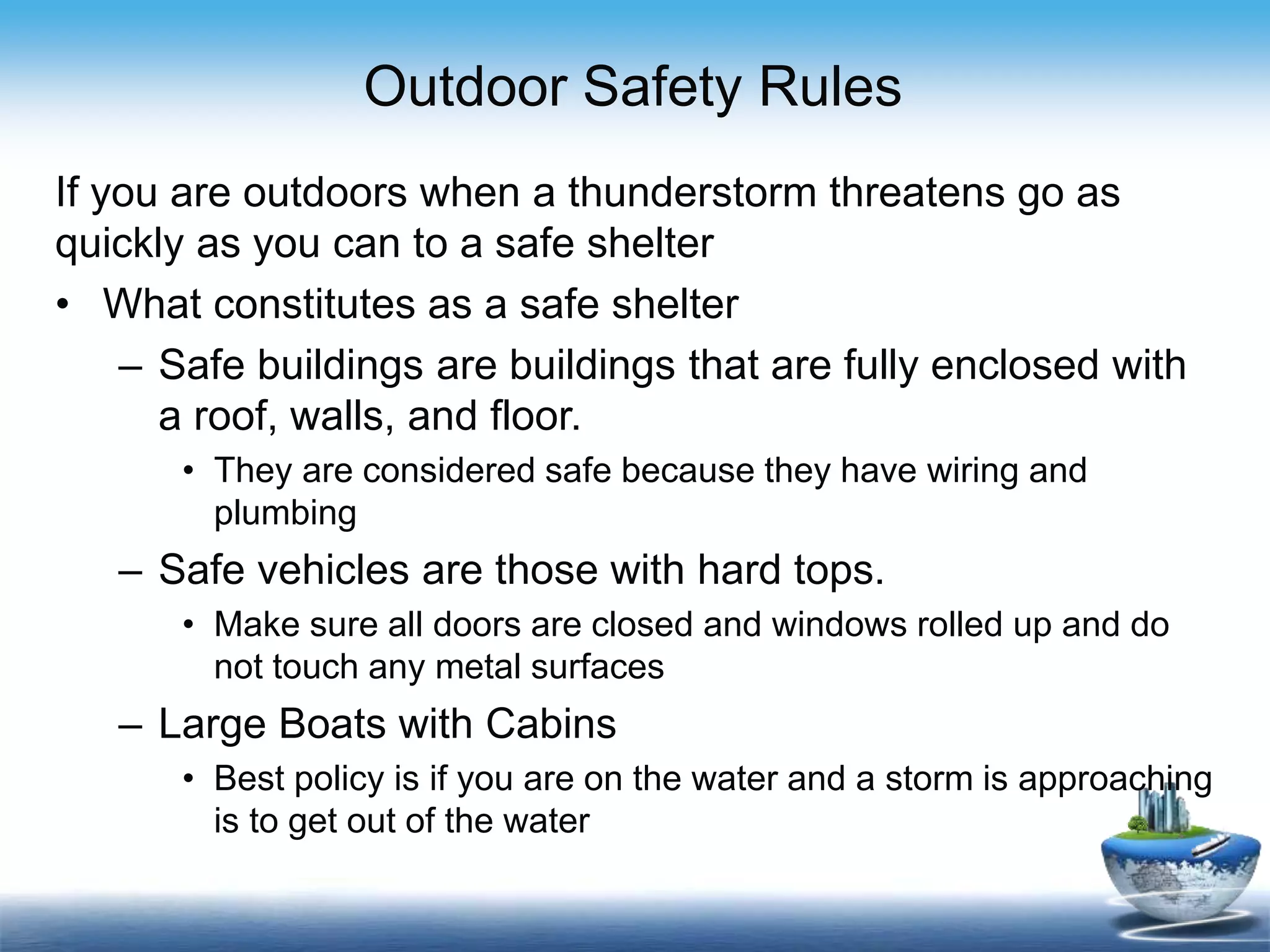 Outdoor Safety Rules

If you are outdoors when a thunderstorm threatens go as quickly as you can to a safe shelter

• What constitutes as a safe shelter

– Safe buildings are buildings that are fully enclosed with a roof, walls, and floor.

• They are considered safe because they have wiring and plumbing

– Safe vehicles are those with hard tops.

• Make sure all doors are closed and windows rolled up and do not touch any metal surfaces

– Large Boats with Cabins

• Best policy is if you are on the water and a storm is approaching is to get out of the water